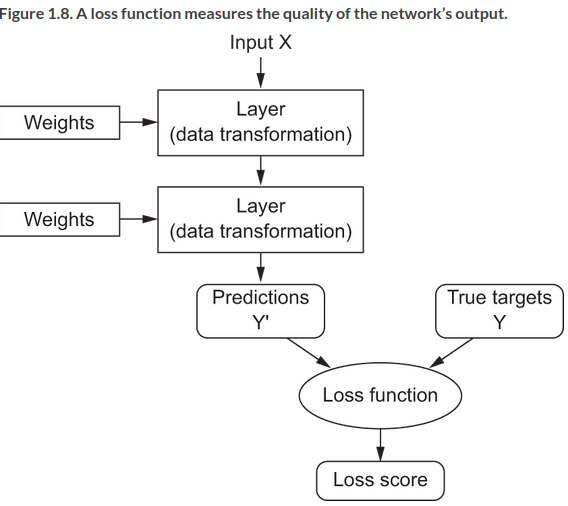 Figure 1.8. A loss function measures the quality of the network's output.

Input X

Weights

Layer
(data transformation)

Weights

Layer
(data transformation)

Predictions
Y'

True targets
Y

Loss function

Loss score